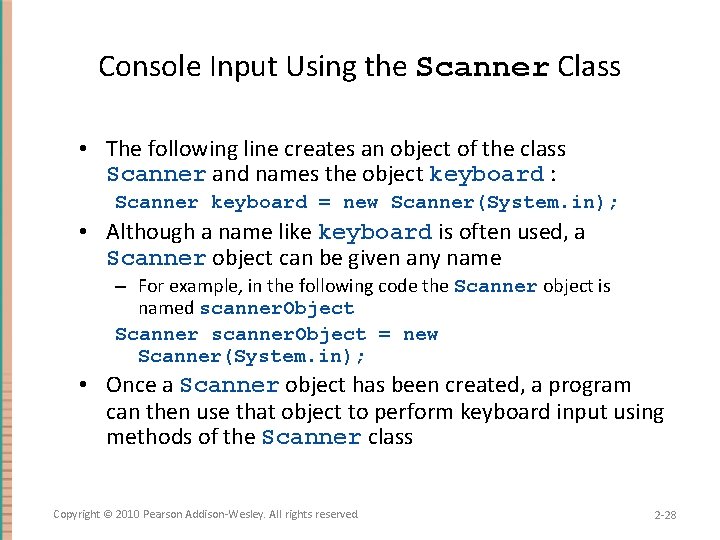 Console Input Using the Scanner Class

• The following line creates an object of the class Scanner and names the object keyboard :

Scanner keyboard = new Scanner(System.in);

• Although a name like keyboard is often used, a Scanner object can be given any name

– For example, in the following code the Scanner object is named scannerObject

Scanner scannerObject = new Scanner(System.in);

• Once a Scanner object has been created, a program can then use that object to perform keyboard input using methods of the Scanner class

Copyright © 2010 Pearson Addison-Wesley. All rights reserved

2-28